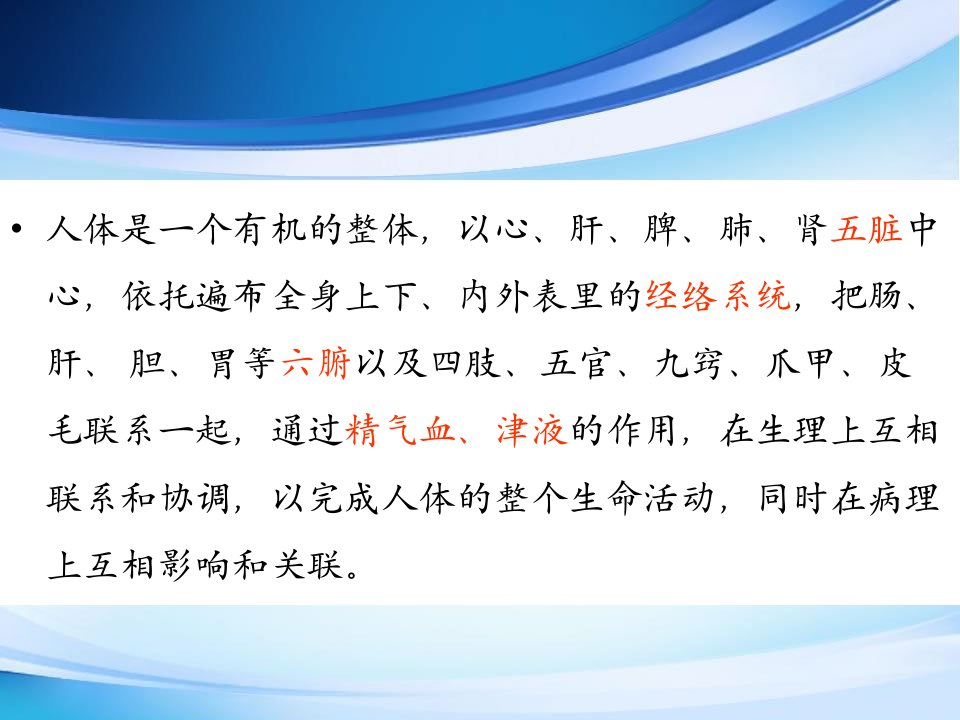 • 人体是一个有机的整体，以心、肝、脾、肺、肾五脏中心，依托遍布全身上下、内外表里的经络系统，把肠、肝、胆、胃等六腑以及四肢、五官、九窍、爪甲、皮毛联系一起，通过精气血、津液的作用，在生理上互相联系和协调，以完成人体的整个生命活动，同时在病理上互相影响和关联。